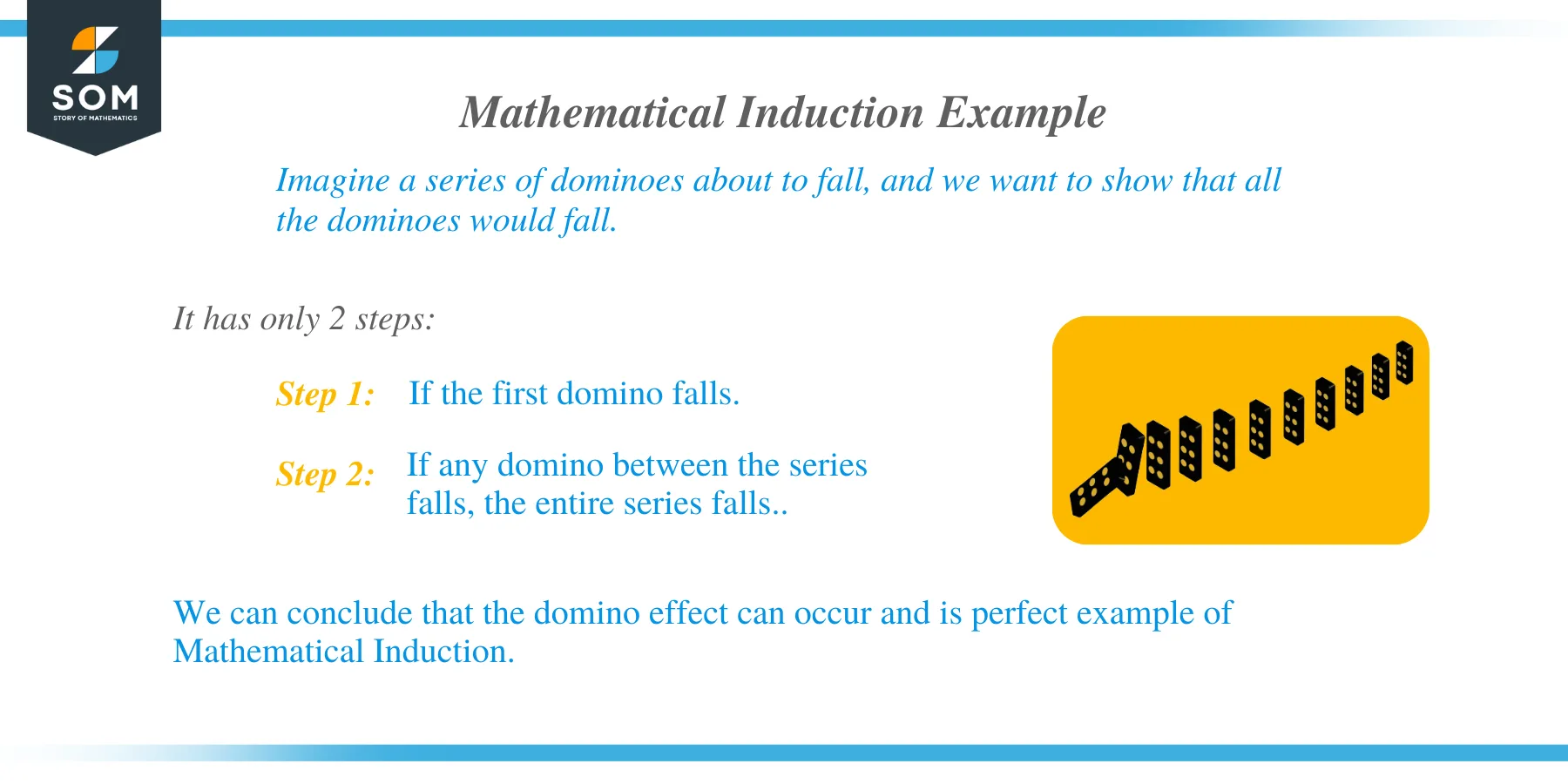 SOM
STORY OF MATHEMATICS

Mathematical Induction Example

Imagine a series of dominoes about to fall, and we want to show that all the dominoes would fall.

It has only 2 steps:

Step 1: If the first domino falls.

Step 2: If any domino between the series falls, the entire series falls..

We can conclude that the domino effect can occur and is perfect example of Mathematical Induction.